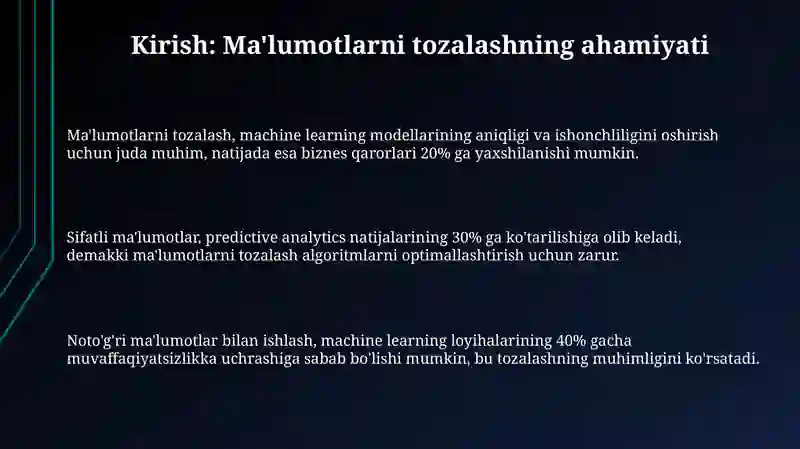 Kirish: Ma'lumotlarni tozalashning ahamiyati

Ma'lumotlarni tozalash, machine learning modellarining aniqligi va ishonchliligini oshirish uchun juda muhim, natijada esa biznes qarorlari 20% ga yaxshilanishi mumkin.

Sifatli ma'lumotlar, predictive analytics natijalarining 30% ga ko'tarilishiga olib keladi, demakki ma'lumotlarni tozalash algoritmlarni optimallashtirish uchun zarur.

Noto'g'ri ma'lumotlar bilan ishlash, machine learning loyihalarining 40% gacha muvaffaqiyatsizlikka uchrashiga sabab bo'lishi mumkin, bu tozalashning muhimligini ko'rsatadi.